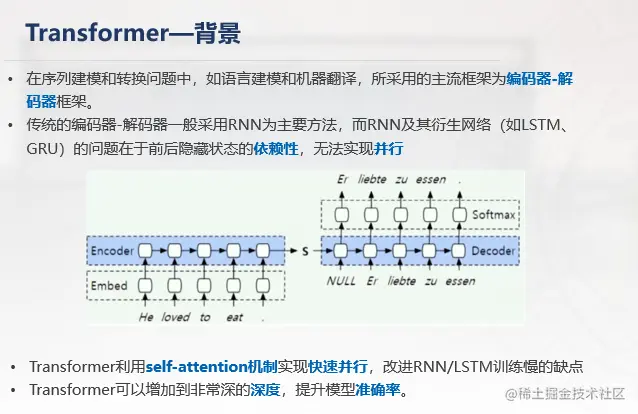 Transformer—背景

• 在序列建模和转换问题中，如语言建模和机器翻译，所采用的主流框架为编码器-解码器框架。
• 传统的编码器-解码器一般采用RNN为主要方法，而RNN及其衍生网络（如LSTM、GRU）的问题在于前后隐藏状态的依赖性，无法实现并行

Er liebte zu essen .
Softmax
Encoder
S
Decoder
Embed
NULL Er liebte zu essen
He loved to eat .

• Transformer利用self-attention机制实现快速并行，改进RNN/LSTM训练慢的缺点
• Transformer可以增加到非常深的深度，提升模型准确率。

@稀土掘金技术社区